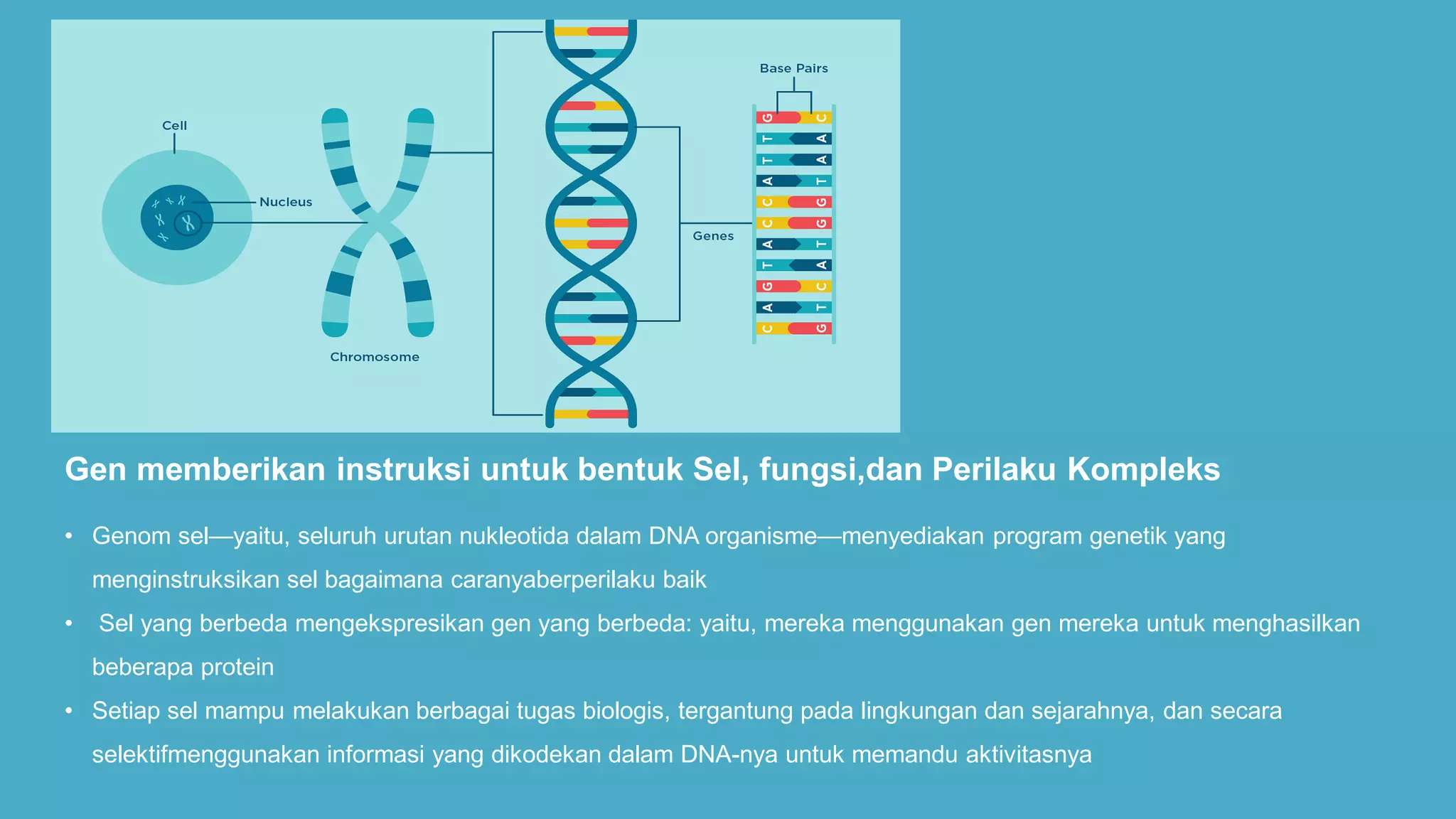 Cell

Nucleus

Chromosome

Genes

Base Pairs

G C
T A
T A
A T
C G
C G
A T
T A
G C
A T
C G

Gen memberikan instruksi untuk bentuk Sel, fungsi,dan Perilaku Kompleks

• Genom sel—yaitu, seluruh urutan nukleotida dalam DNA organisme—menyediakan program genetik yang menginstruksikan sel bagaimana caranyaberperilaku baik

• Sel yang berbeda mengekspresikan gen yang berbeda: yaitu, mereka menggunakan gen mereka untuk menghasilkan beberapa protein

• Setiap sel mampu melakukan berbagai tugas biologis, tergantung pada lingkungan dan sejarahnya, dan secara selektifmenggunakan informasi yang dikodekan dalam DNA-nya untuk memandu aktivitasnya